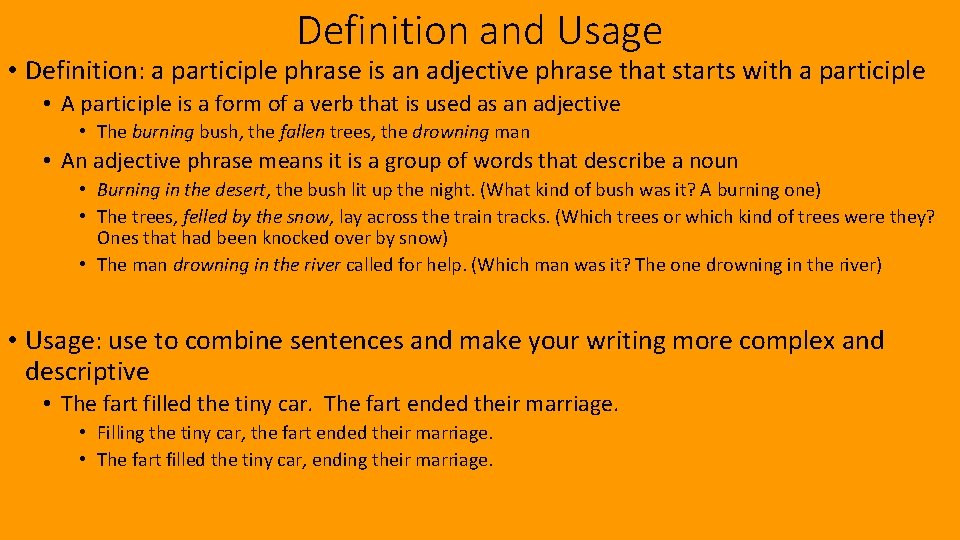 Definition and Usage

• Definition: a participle phrase is an adjective phrase that starts with a participle

• A participle is a form of a verb that is used as an adjective

• The burning bush, the fallen trees, the drowning man

• An adjective phrase means it is a group of words that describe a noun

• Burning in the desert, the bush lit up the night. (What kind of bush was it? A burning one)

• The trees, felled by the snow, lay across the train tracks. (Which trees or which kind of trees were they? Ones that had been knocked over by snow)

• The man drowning in the river called for help. (Which man was it? The one drowning in the river)

• Usage: use to combine sentences and make your writing more complex and descriptive

• The fart filled the tiny car. The fart ended their marriage.

• Filling the tiny car, the fart ended their marriage.

• The fart filled the tiny car, ending their marriage.